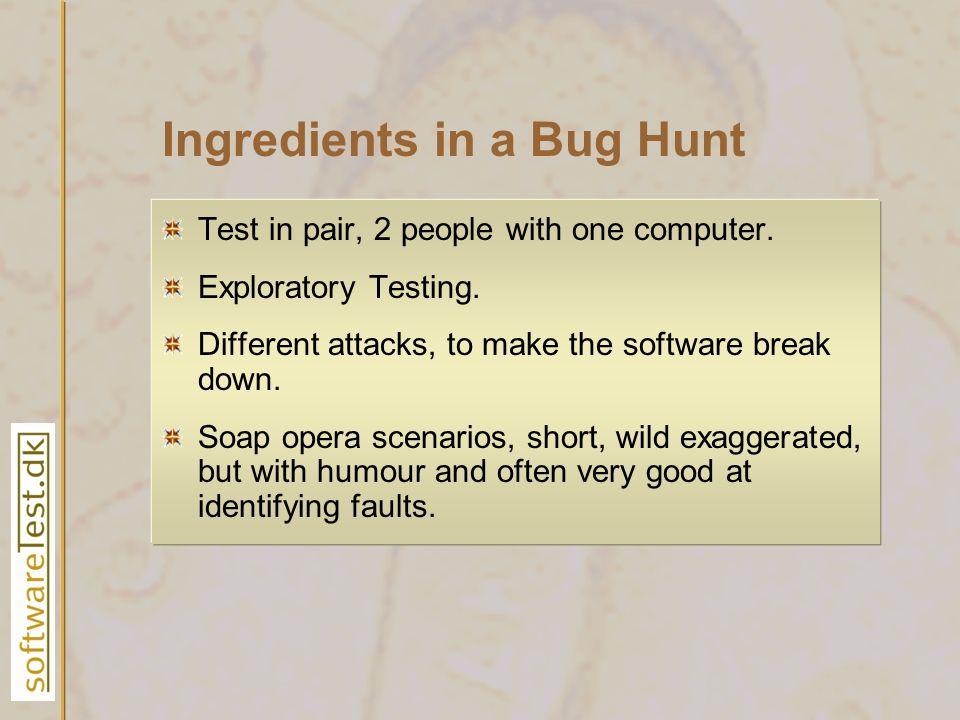 Ingredients in a Bug Hunt

Test in pair, 2 people with one computer.

Exploratory Testing.

Different attacks, to make the software break down.

Soap opera scenarios, short, wild exaggerated, but with humour and often very good at identifying faults.

softwareTest.dk